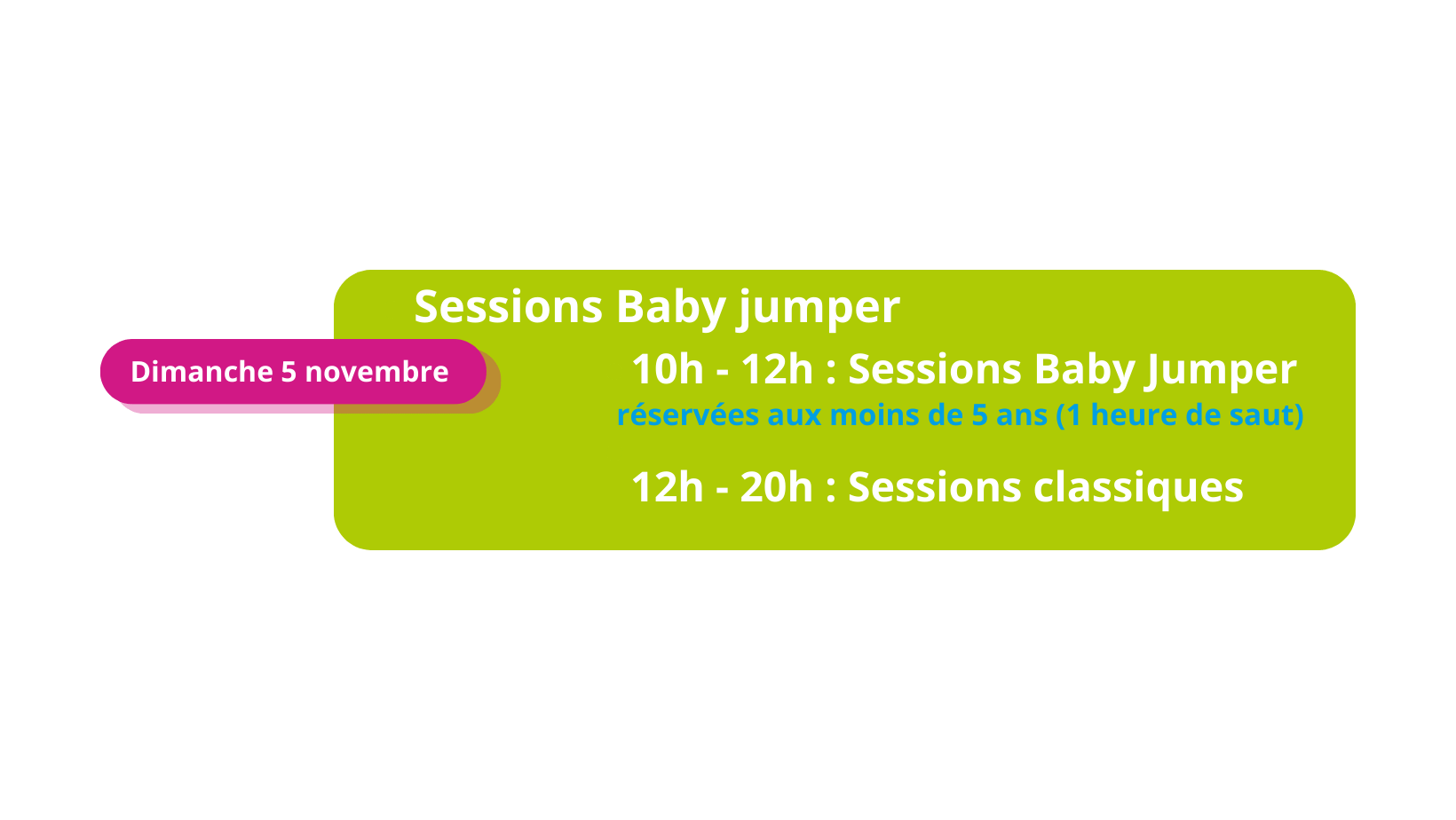 Sessions Baby jumper

Dimanche 5 novembre

10h - 12h : Sessions Baby Jumper
réservées aux moins de 5 ans (1 heure de saut)

12h - 20h : Sessions classiques